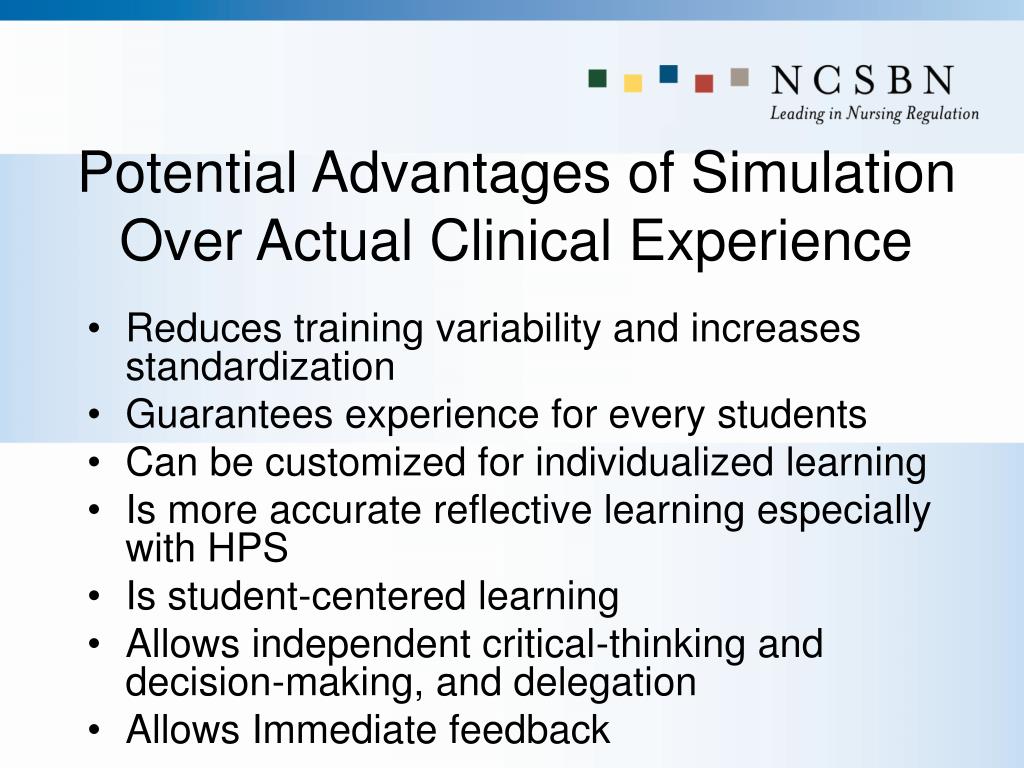 NCSBN
Leading in Nursing Regulation

Potential Advantages of Simulation Over Actual Clinical Experience

• Reduces training variability and increases standardization
• Guarantees experience for every students
• Can be customized for individualized learning
• Is more accurate reflective learning especially with HPS
• Is student-centered learning
• Allows independent critical-thinking and decision-making, and delegation
• Allows Immediate feedback